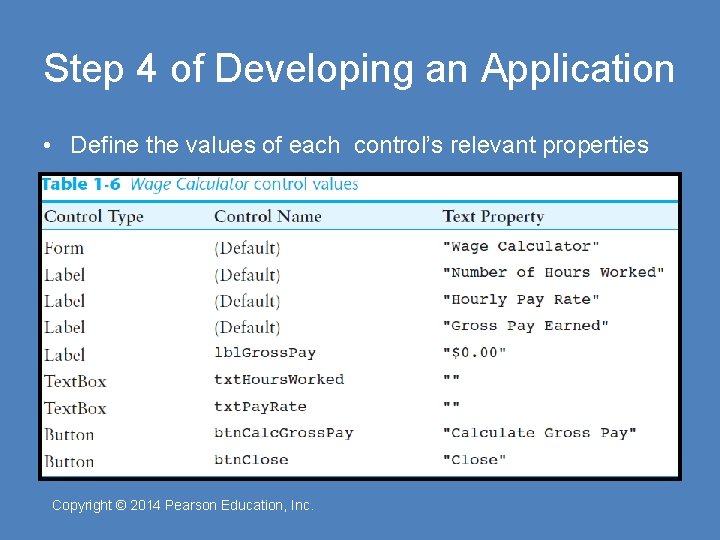 Step 4 of Developing an Application

• Define the values of each control's relevant properties

Table 1-6 Wage Calculator control values

| Control Type | Control Name | Text Property |
|---|---|---|
| Form | (Default) | "Wage Calculator" |
| Label | (Default) | "Number of Hours Worked" |
| Label | (Default) | "Hourly Pay Rate" |
| Label | (Default) | "Gross Pay Earned" |
| Label | lblGrossPay | "$0.00" |
| TextBox | txtHoursWorked | "" |
| TextBox | txtPayRate | "" |
| Button | btnCalcGrossPay | "Calculate Gross Pay" |
| Button | btnClose | "Close" |

Copyright © 2014 Pearson Education, Inc.